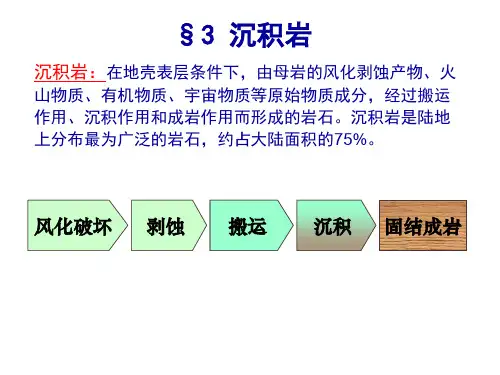 §3 沉积岩

沉积岩：在地壳表层条件下，由母岩的风化剥蚀产物、火山物质、有机物质、宇宙物质等原始物质成分，经过搬运作用、沉积作用和成岩作用而形成的岩石。沉积岩是陆地上分布最为广泛的岩石，约占大陆面积的75%。

风化破坏

剥蚀

搬运

沉积

固结成岩